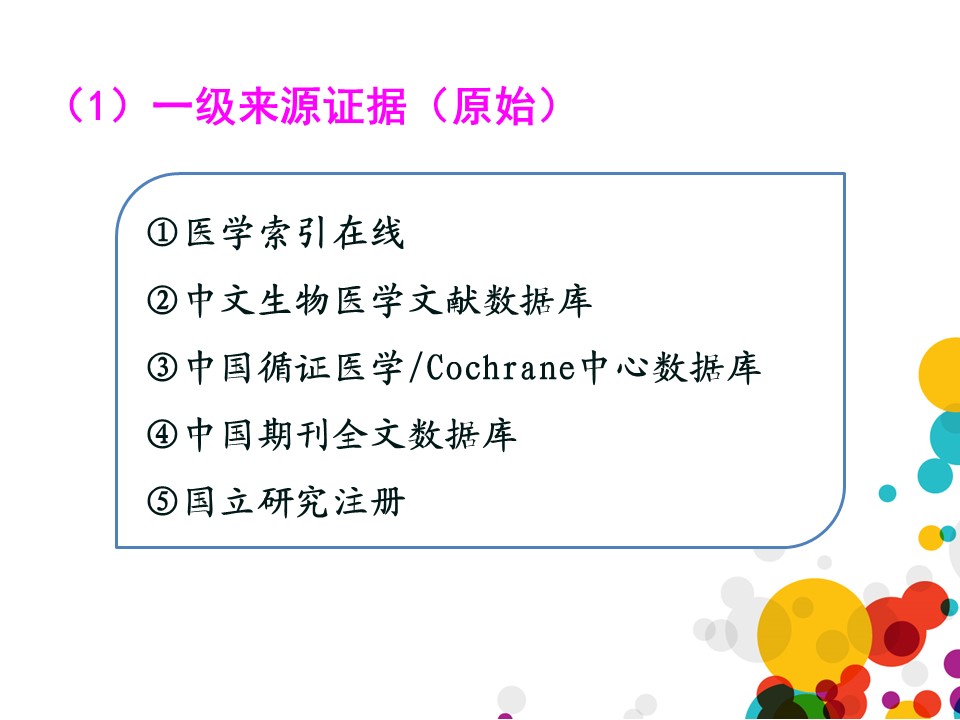 （1）一级来源证据（原始）

①医学索引在线

②中文生物医学文献数据库

③中国循证医学/Cochrane中心数据库

④中国期刊全文数据库

⑤国立研究注册